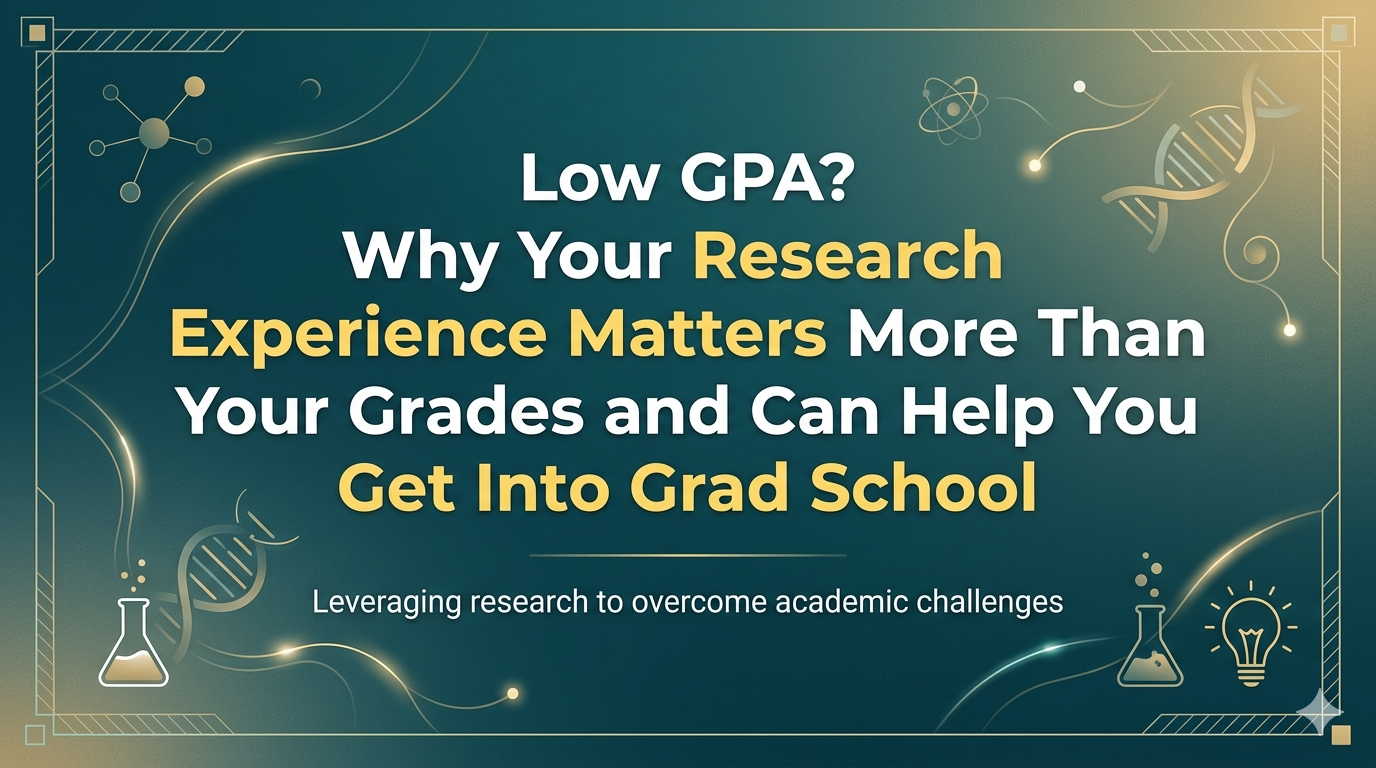 Low GPA?
Why Your Research Experience Matters More Than Your Grades and Can Help You Get Into Grad School

Leveraging research to overcome academic challenges